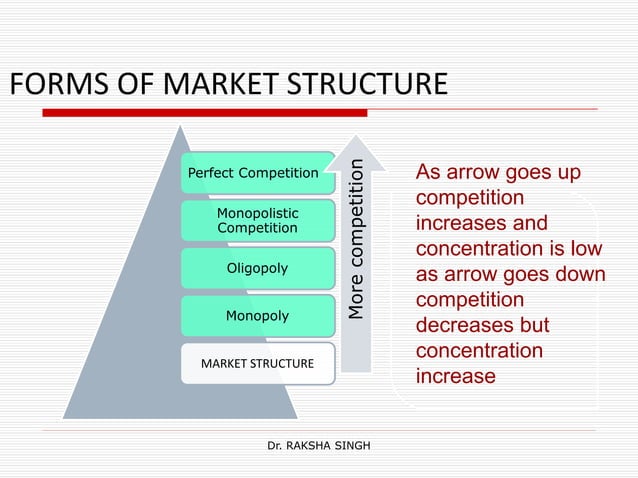 FORMS OF MARKET STRUCTURE

Perfect Competition

Monopolistic Competition

Oligopoly

Monopoly

MARKET STRUCTURE

More competition

As arrow goes up competition increases and concentration is low as arrow goes down competition decreases but concentration increase

Dr. RAKSHA SINGH